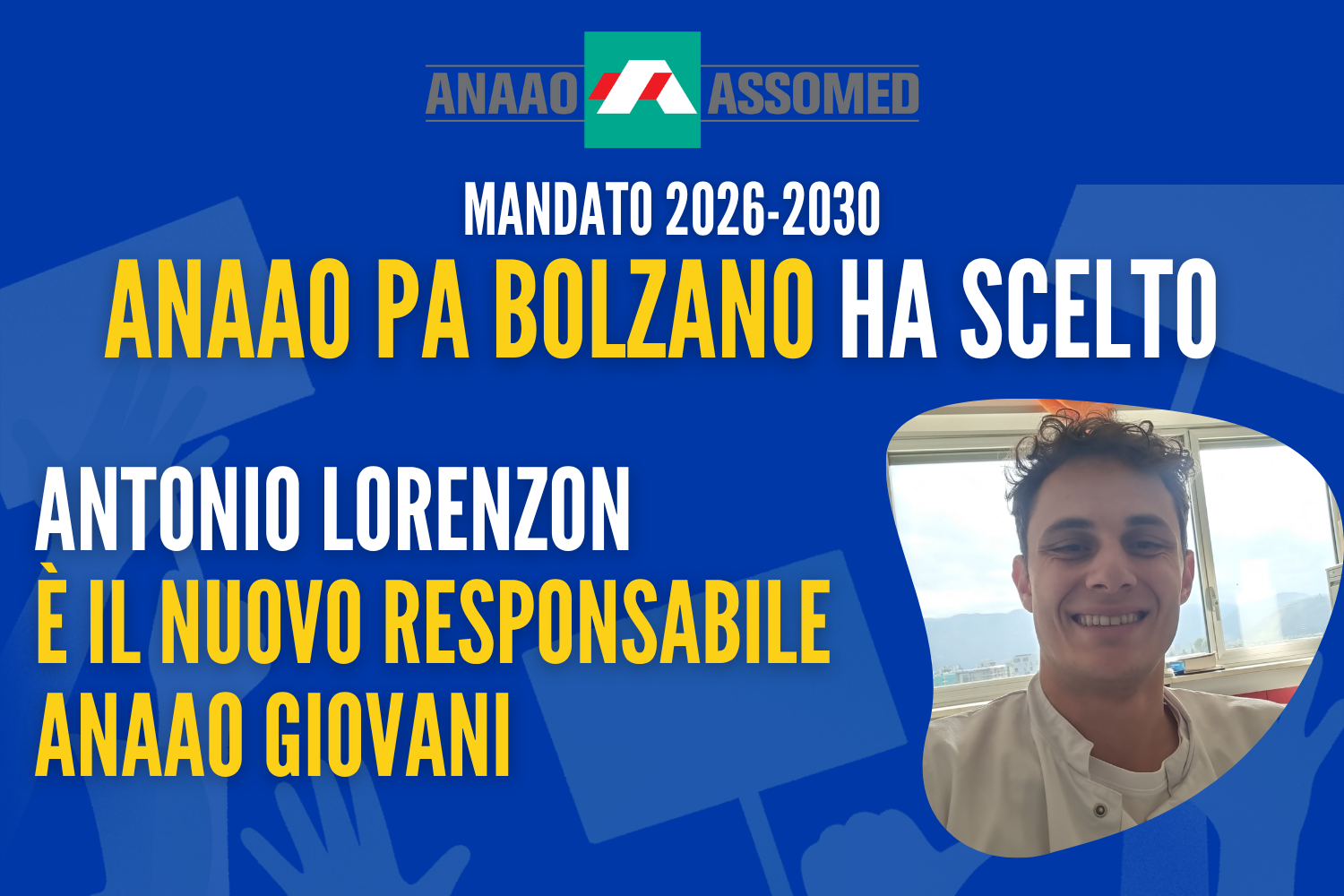 ANAAO ASSOMED

MANDATO 2026-2030

ANAAO PA BOLZANO HA SCELTO

ANTONIO LORENZON
È IL NUOVO RESPONSABILE
ANAAO GIOVANI